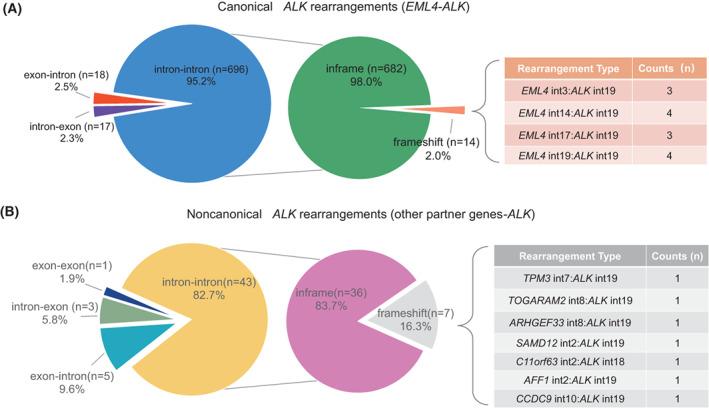 (A)

Canonical ALK rearrangements (EML4-ALK)

exon-intron (n=18)
2.5%

intron-exon (n=17)
2.3%

intron-intron (n=696)
95.2%

inframe (n=682)
98.0%

frameshift (n=14)
2.0%

| Rearrangement Type | Counts (n) |
|---|---|
| EML4 int3:ALK int19 | 3 |
| EML4 int14:ALK int19 | 4 |
| EML4 int17:ALK int19 | 3 |
| EML4 int19:ALK int19 | 4 |

(B)

Noncanonical ALK rearrangements (other partner genes-ALK)

exon-exon(n=1)
1.9%

intron-exon (n=3)
5.8%

exon-intron(n=5)
9.6%

intron-intron(n=43)
82.7%

inframe(n=36)
83.7%

frameshift(n=7)
16.3%

| Rearrangement Type | Counts (n) |
|---|---|
| TPM3 int7:ALK int19 | 1 |
| TOGARAM2 int8:ALK int19 | 1 |
| ARHGEF33 int8:ALK int19 | 1 |
| SAMD12 int2:ALK int19 | 1 |
| C11orf63 int2:ALK int18 | 1 |
| AFF1 int2:ALK int19 | 1 |
| CCDC9 int10:ALK int19 | 1 |